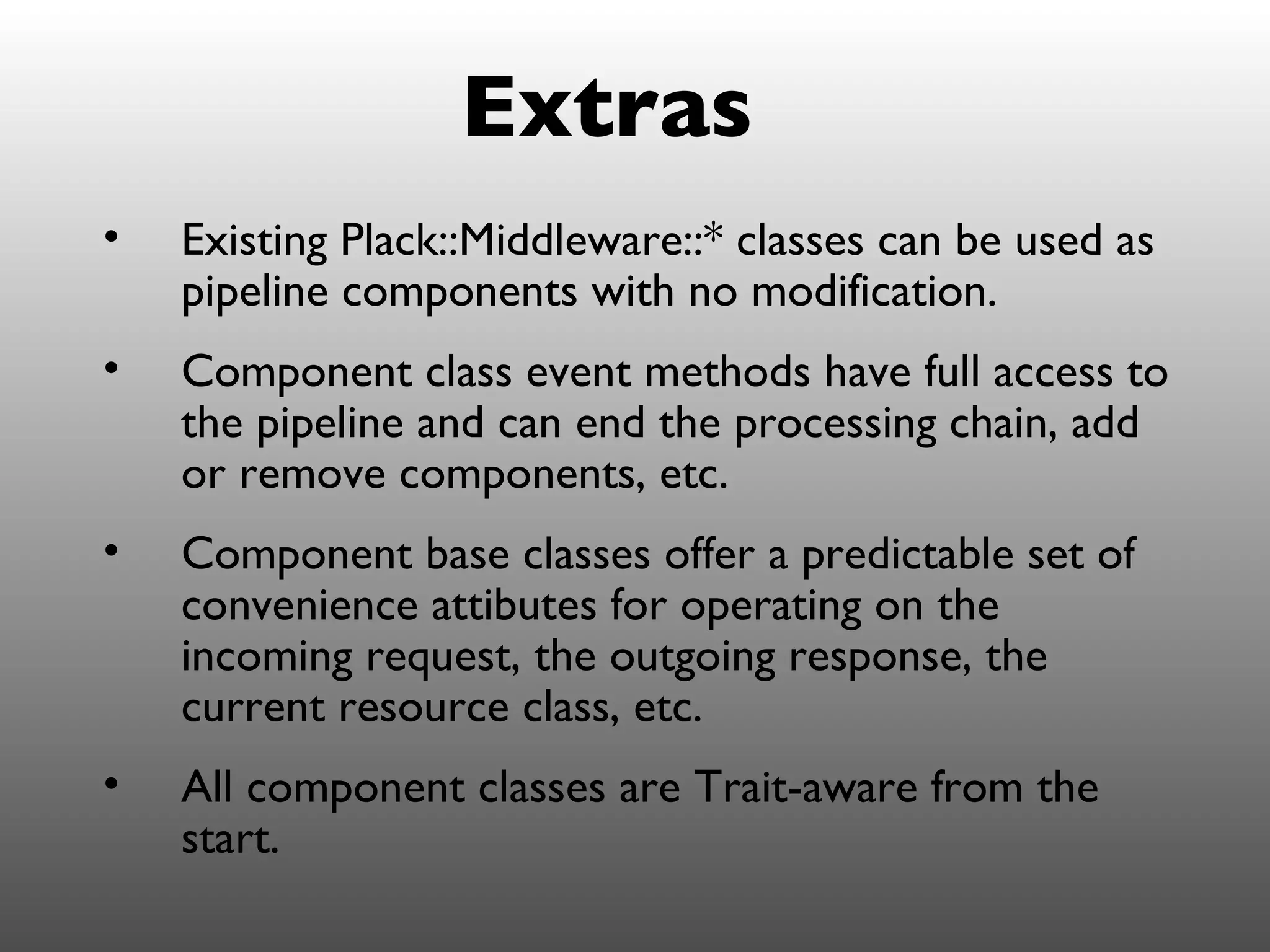 Extras

• Existing Plack::Middleware::* classes can be used as pipeline components with no modification.

• Component class event methods have full access to the pipeline and can end the processing chain, add or remove components, etc.

• Component base classes offer a predictable set of convenience attibutes for operating on the incoming request, the outgoing response, the current resource class, etc.

• All component classes are Trait-aware from the start.